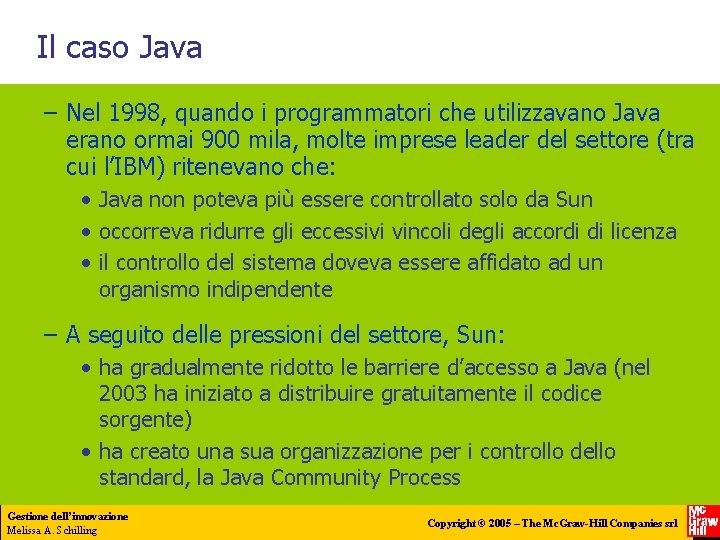 Il caso Java

– Nel 1998, quando i programmatori che utilizzavano Java erano ormai 900 mila, molte imprese leader del settore (tra cui l'IBM) ritenevano che:

• Java non poteva più essere controllato solo da Sun
• occorreva ridurre gli eccessivi vincoli degli accordi di licenza
• il controllo del sistema doveva essere affidato ad un organismo indipendente

– A seguito delle pressioni del settore, Sun:

• ha gradualmente ridotto le barriere d'accesso a Java (nel 2003 ha iniziato a distribuire gratuitamente il codice sorgente)
• ha creato una sua organizzazione per i controllo dello standard, la Java Community Process

Gestione dell'innovazione
Melissa A. Schilling

Copyright © 2005 – The McGraw-Hill Companies srl

Mc Graw Hill